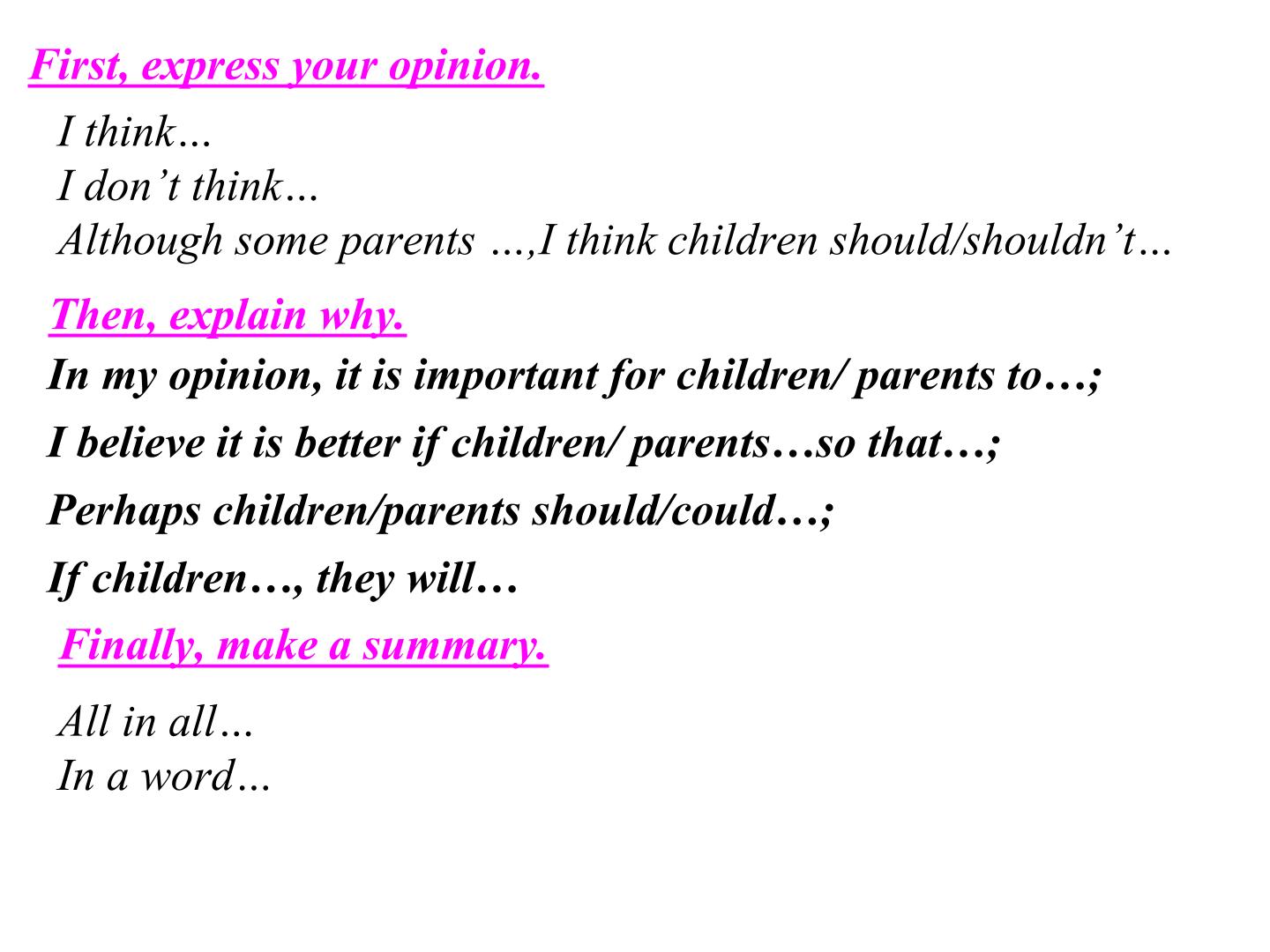 First, express your opinion.

I think…
I don’t think…
Although some parents …,I think children should/shouldn’t…

Then, explain why.

In my opinion, it is important for children/ parents to…;

I believe it is better if children/ parents…so that…;

Perhaps children/parents should/could…;

If children…, they will…

Finally, make a summary.

All in all…
In a word…